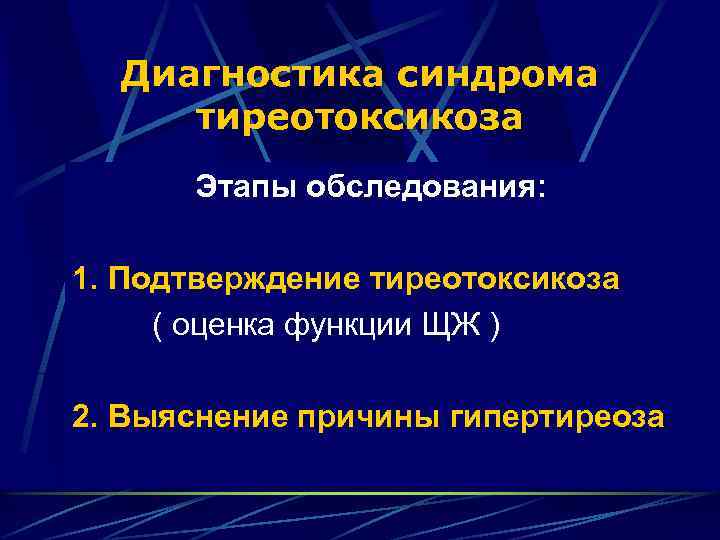 Диагностика синдрома тиреотоксикоза

Этапы обследования:

1. Подтверждение тиреотоксикоза
( оценка функции ЩЖ )

2. Выяснение причины гипертиреоза